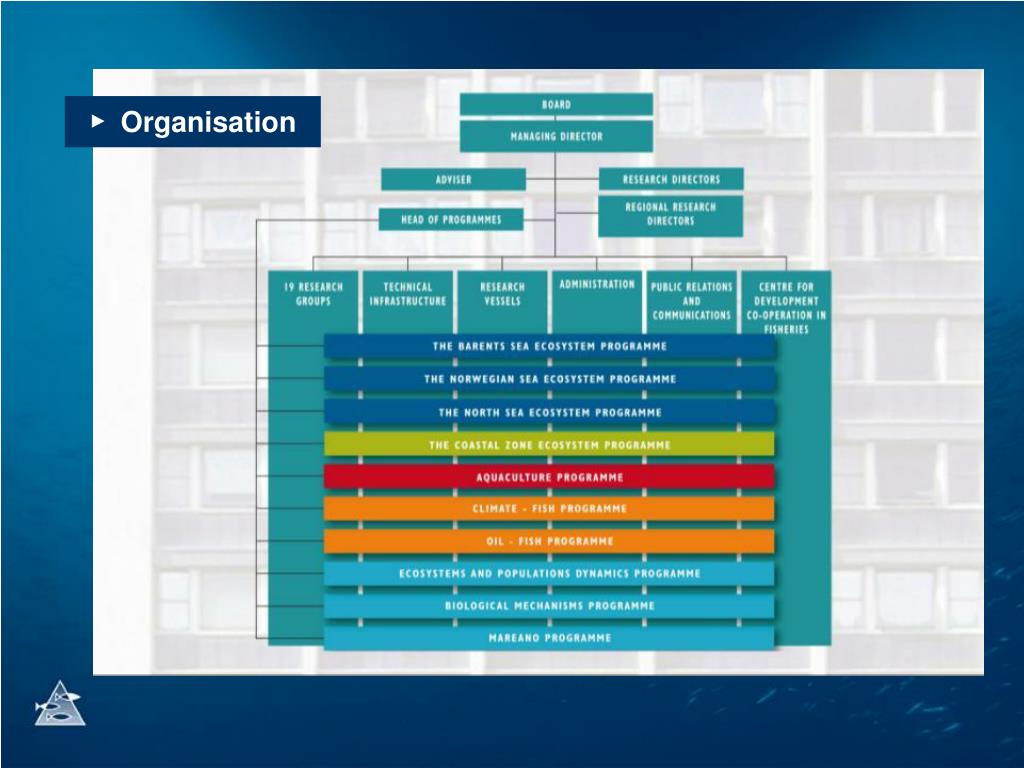 Organisation

BOARD

MANAGING DIRECTOR

ADVISER

RESEARCH DIRECTORS

HEAD OF PROGRAMMES

REGIONAL RESEARCH DIRECTORS

19 RESEARCH GROUPS

TECHNICAL INFRASTRUCTURE

RESEARCH VESSELS

ADMINISTRATION

PUBLIC RELATIONS AND COMMUNICATIONS

CENTRE FOR DEVELOPMENT CO-OPERATION IN FISHERIES

THE BARENTS SEA ECOSYSTEM PROGRAMME

THE NORWEGIAN SEA ECOSYSTEM PROGRAMME

THE NORTH SEA ECOSYSTEM PROGRAMME

THE COASTAL ZONE ECOSYSTEM PROGRAMME

AQUACULTURE PROGRAMME

CLIMATE - FISH PROGRAMME

OIL - FISH PROGRAMME

ECOSYSTEMS AND POPULATIONS DYNAMICS PROGRAMME

BIOLOGICAL MECHANISMS PROGRAMME

MAREANO PROGRAMME